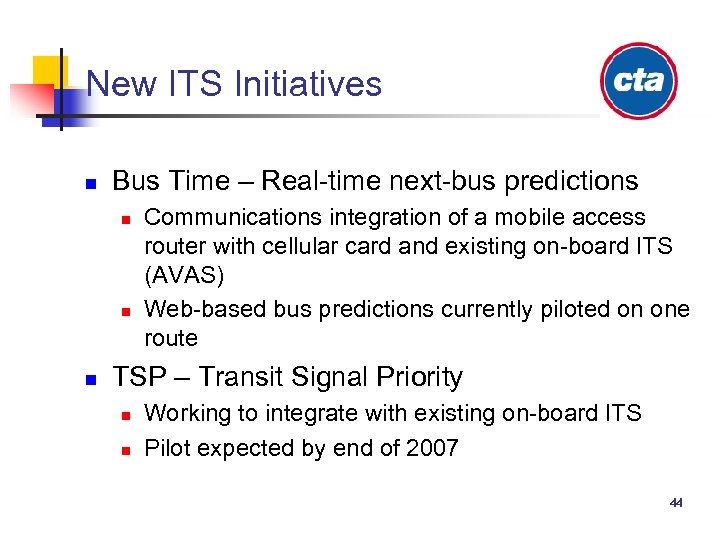 New ITS Initiatives

cta

- Bus Time – Real-time next-bus predictions
  - Communications integration of a mobile access router with cellular card and existing on-board ITS (AVAS)
  - Web-based bus predictions currently piloted on one route
- TSP – Transit Signal Priority
  - Working to integrate with existing on-board ITS
  - Pilot expected by end of 2007

44